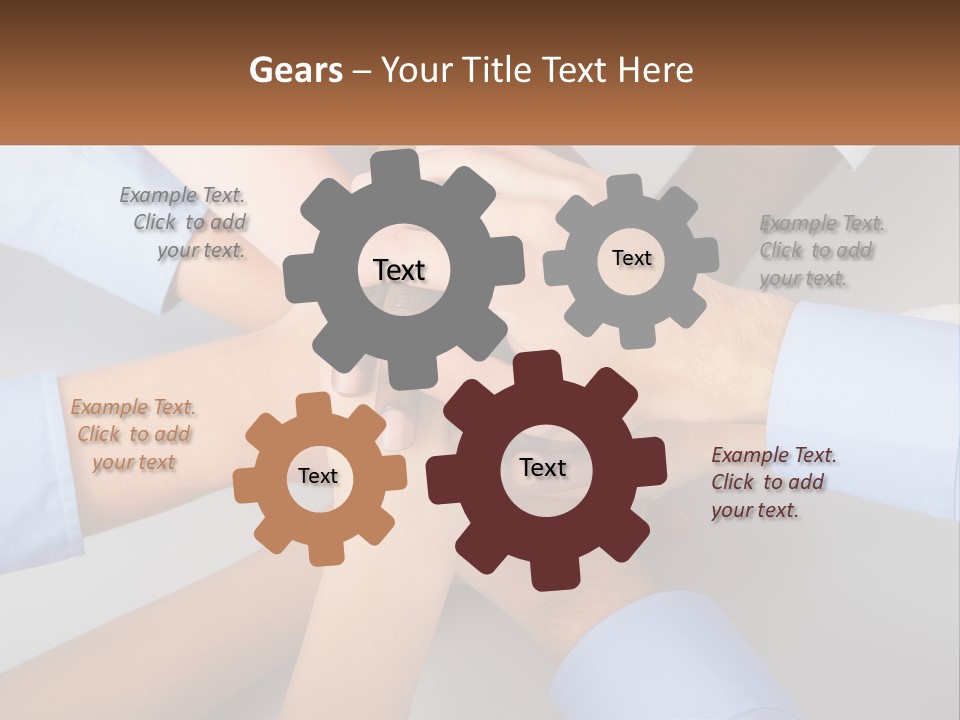 Gears – Your Title Text Here

Example Text. Click to add your text.

Text

Text

Example Text. Click to add your text.

Example Text. Click to add your text

Text

Text

Example Text. Click to add your text.